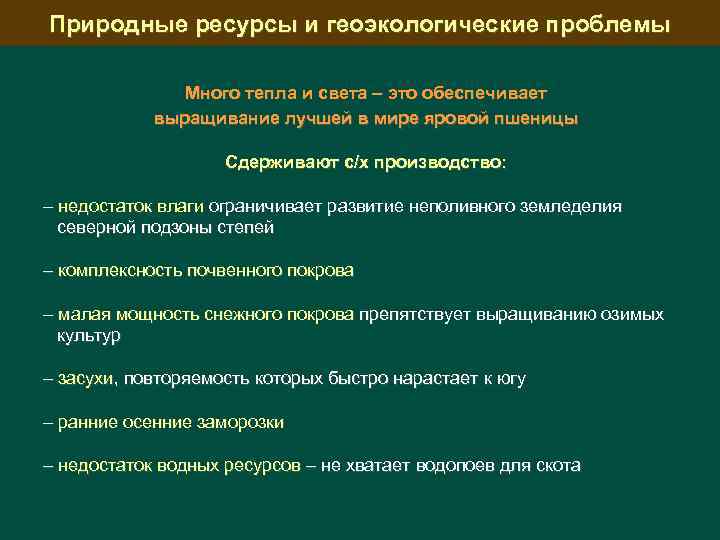 Природные ресурсы и геоэкологические проблемы

Много тепла и света – это обеспечивает выращивание лучшей в мире яровой пшеницы

Сдерживают с/х производство:

– недостаток влаги ограничивает развитие неполивного земледелия северной подзоны степей

– комплексность почвенного покрова

– малая мощность снежного покрова препятствует выращиванию озимых культур

– засухи, повторяемость которых быстро нарастает к югу

– ранние осенние заморозки

– недостаток водных ресурсов – не хватает водопоев для скота